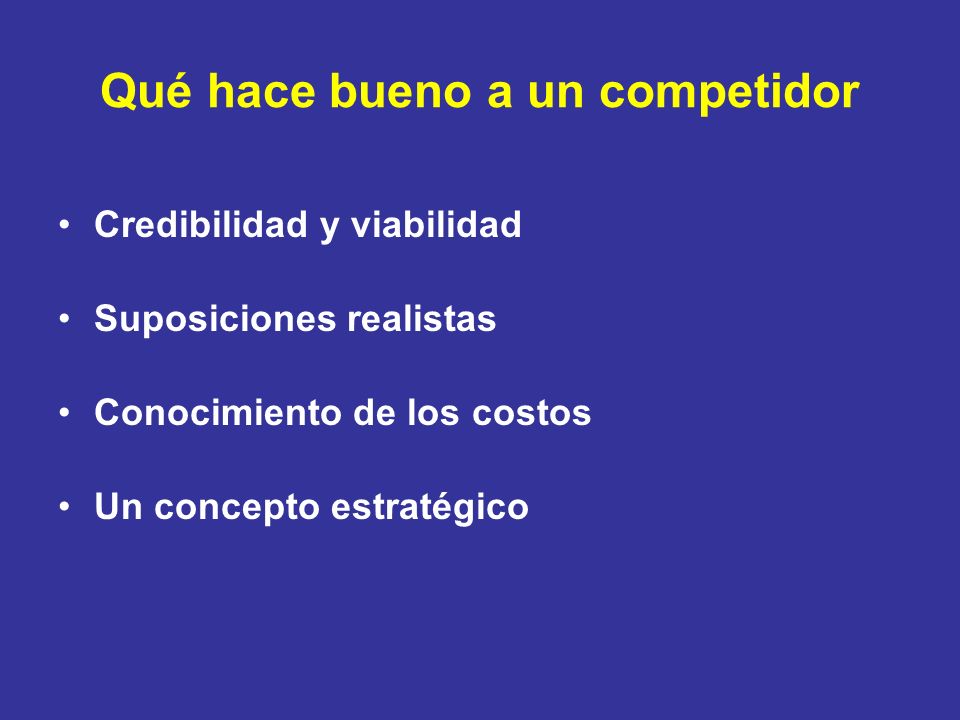 Qué hace bueno a un competidor

• Credibilidad y viabilidad

• Suposiciones realistas

• Conocimiento de los costos

• Un concepto estratégico